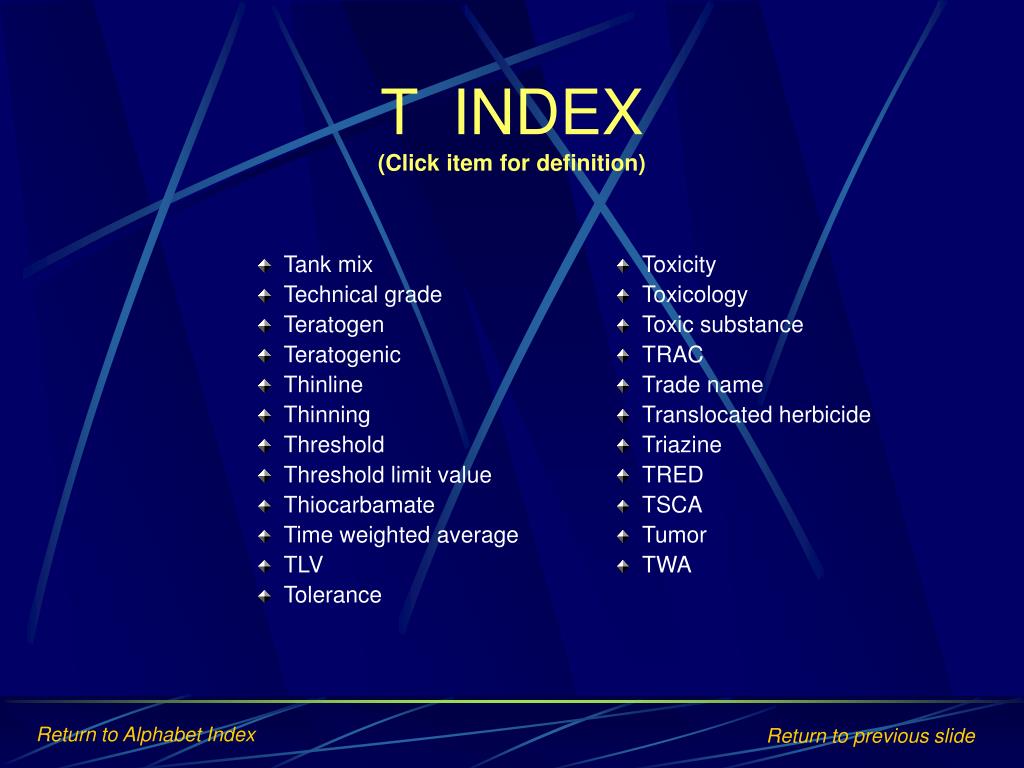 T INDEX
(Click item for definition)

Tank mix
Technical grade
Teratogen
Teratogenic
Thinline
Thinning
Threshold
Threshold limit value
Thiocarbamate
Time weighted average
TLV
Tolerance

Toxicity
Toxicology
Toxic substance
TRAC
Trade name
Translocated herbicide
Triazine
TRED
TSCA
Tumor
TWA

Return to Alphabet Index

Return to previous slide